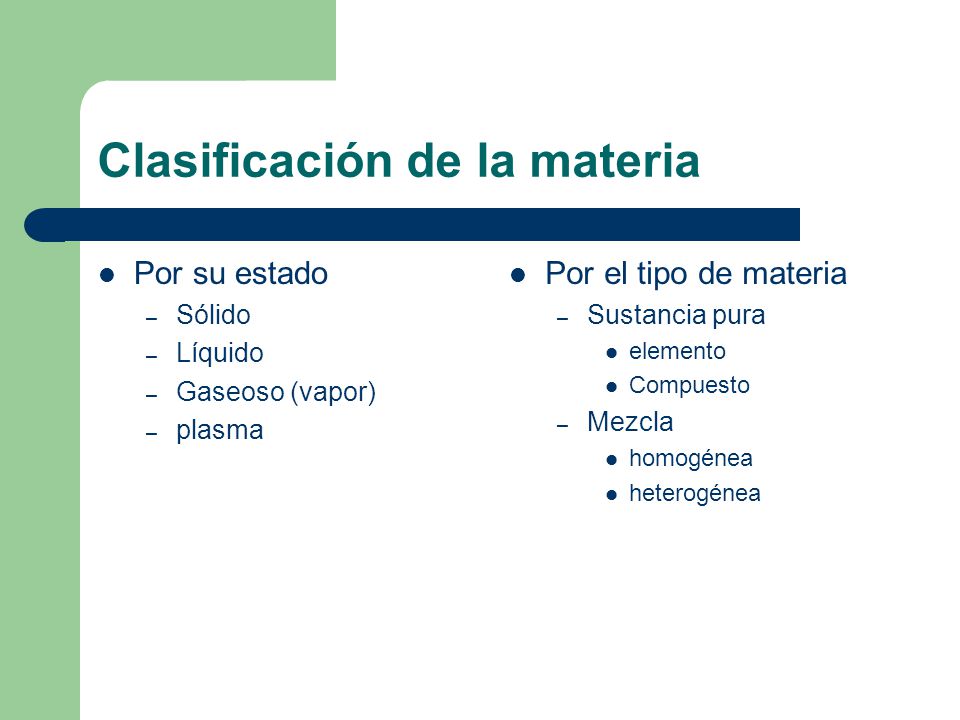 Clasificación de la materia

- Por su estado
  – Sólido
  – Líquido
  – Gaseoso (vapor)
  – plasma

- Por el tipo de materia
  – Sustancia pura
    - elemento
    - Compuesto
  – Mezcla
    - homogénea
    - heterogénea